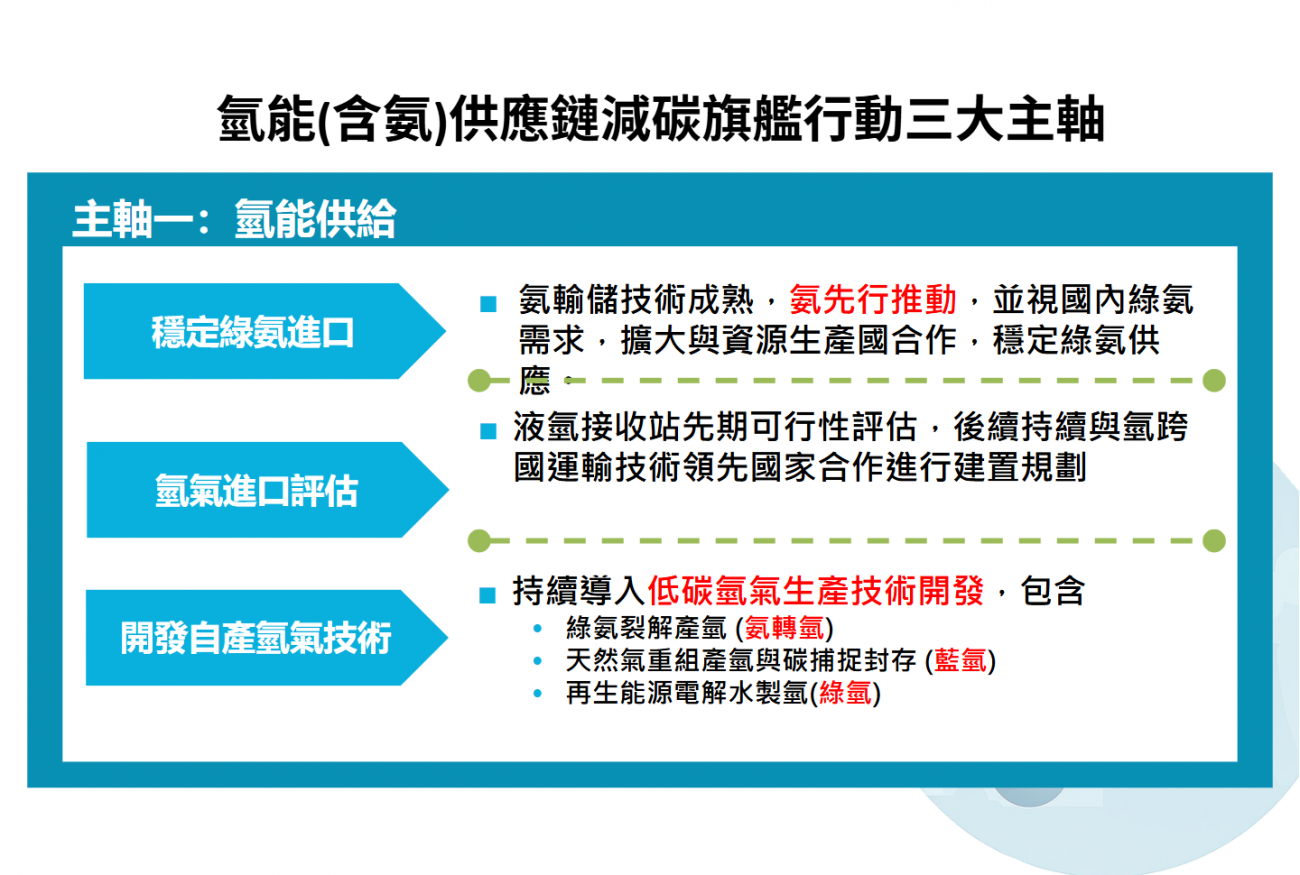 氫能(含氨)供應鏈減碳旗艦行動三大主軸

主軸一：氫能供給

穩定綠氨進口

■ 氨輸儲技術成熟，氨先行推動，並視國內綠氨需求，擴大與資源生產國合作，穩定綠氨供應。

氫氣進口評估

■ 液氫接收站先期可行性評估，後續持續與氫跨國運輸技術領先國家合作進行建置規劃

開發自產氫氣技術

■ 持續導入低碳氫氣生產技術開發，包含
• 綠氨裂解產氫 (氨轉氫)
• 天然氣重組產氫與碳捕捉封存 (藍氫)
• 再生能源電解水製氫(綠氫)